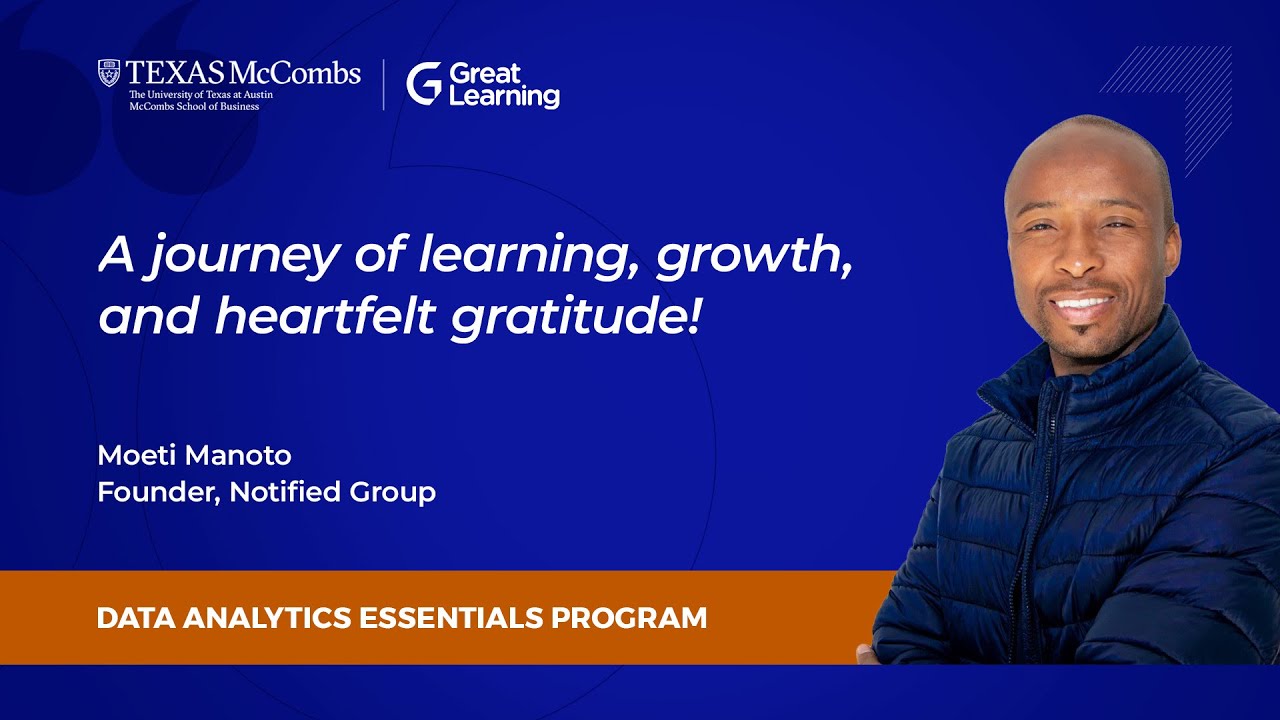 TEXAS McCombs
The University of Texas at Austin
McCombs School of Business

Great Learning

A journey of learning, growth, and heartfelt gratitude!

Moeti Manoto
Founder, Notified Group

DATA ANALYTICS ESSENTIALS PROGRAM